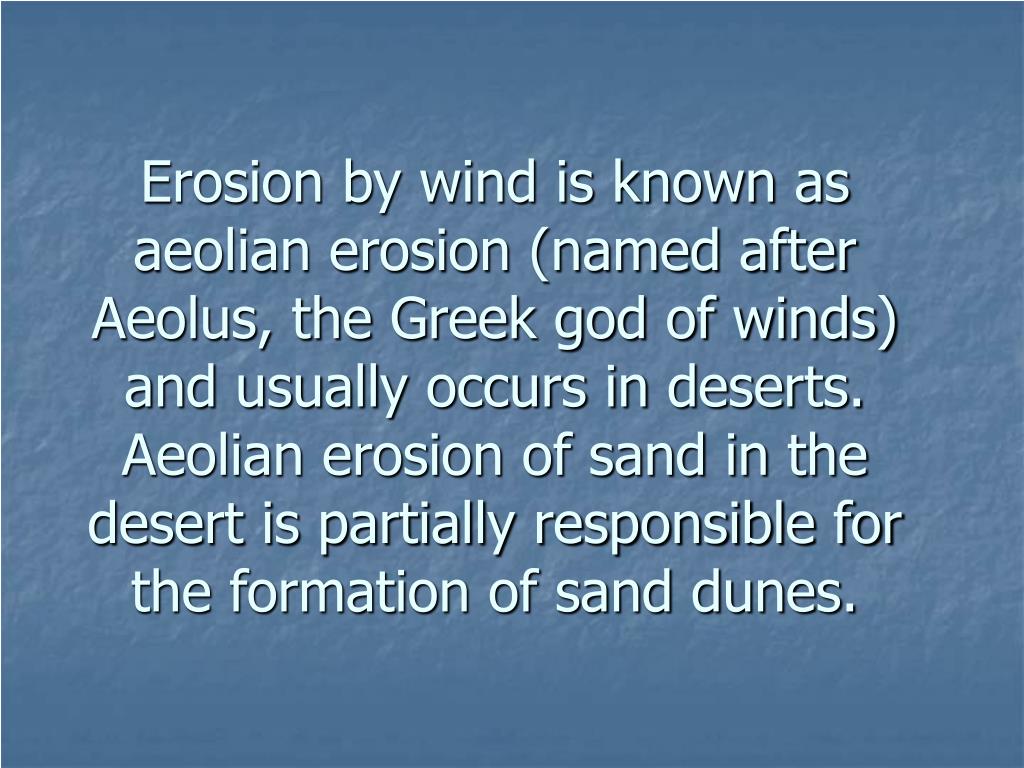 Erosion by wind is known as aeolian erosion (named after Aeolus, the Greek god of winds) and usually occurs in deserts. Aeolian erosion of sand in the desert is partially responsible for the formation of sand dunes.